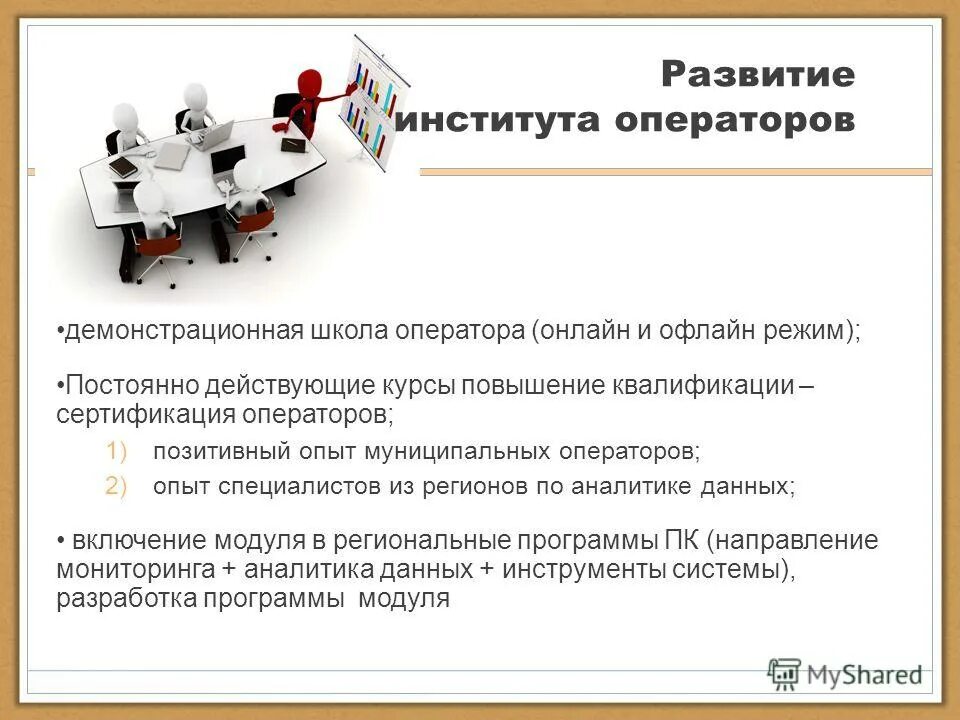 Развитие института операторов

•демонстрационная школа оператора (онлайн и офлайн режим);

•Постоянно действующие курсы повышение квалификации – сертификация операторов;

1) позитивный опыт муниципальных операторов;
2) опыт специалистов из регионов по аналитике данных;

• включение модуля в региональные программы ПК (направление мониторинга + аналитика данных + инструменты системы), разработка программы модуля

MyShared